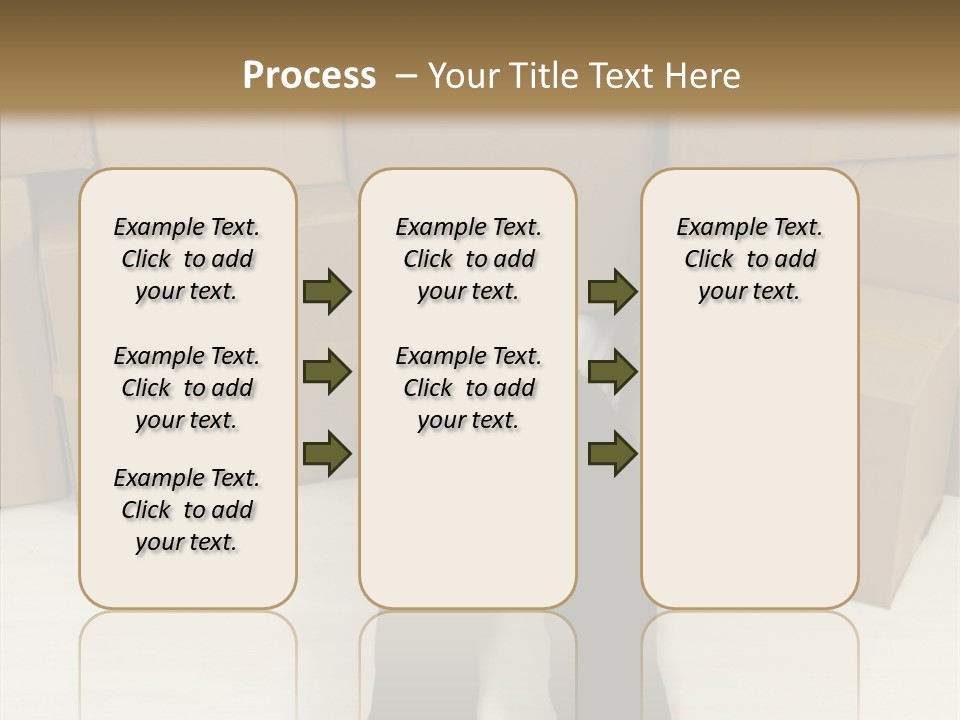 Process – Your Title Text Here

Example Text. Click to add your text.

Example Text. Click to add your text.

Example Text. Click to add your text.

Example Text. Click to add your text.

Example Text. Click to add your text.

Example Text. Click to add your text.